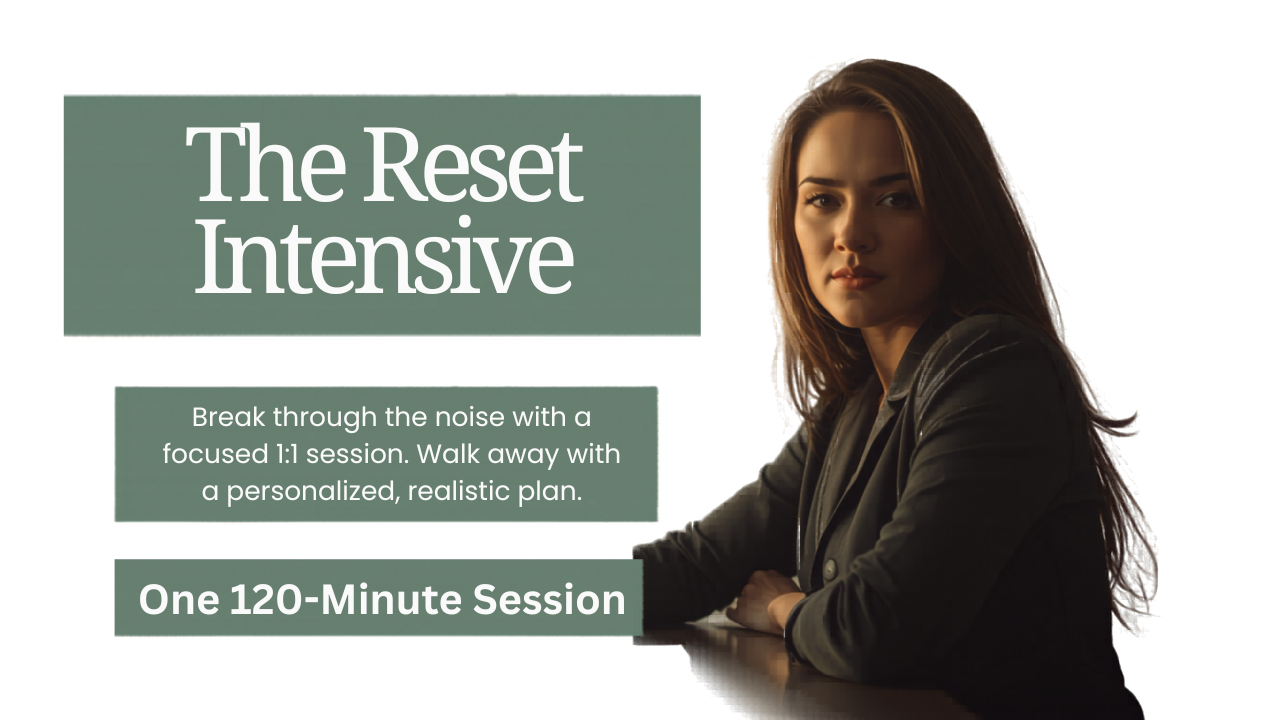 The Reset Intensive

Break through the noise with a focused 1:1 session. Walk away with a personalized, realistic plan.

One 120-Minute Session